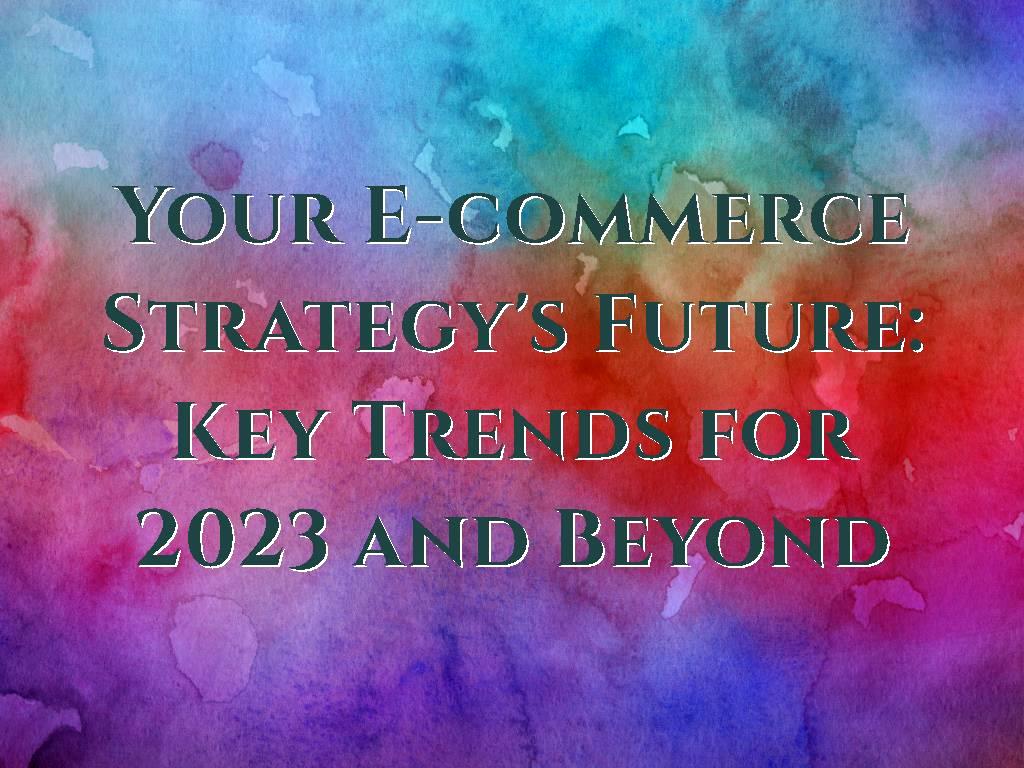 Your E-commerce Strategy's Future: Key Trends for 2023 and Beyond